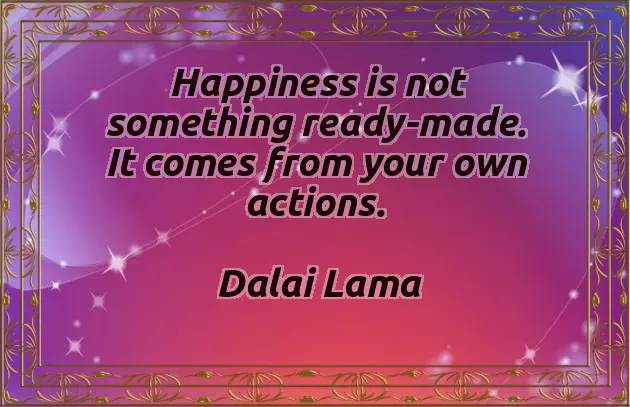 Happiness is not something ready-made. It comes from your own actions.

Dalai Lama